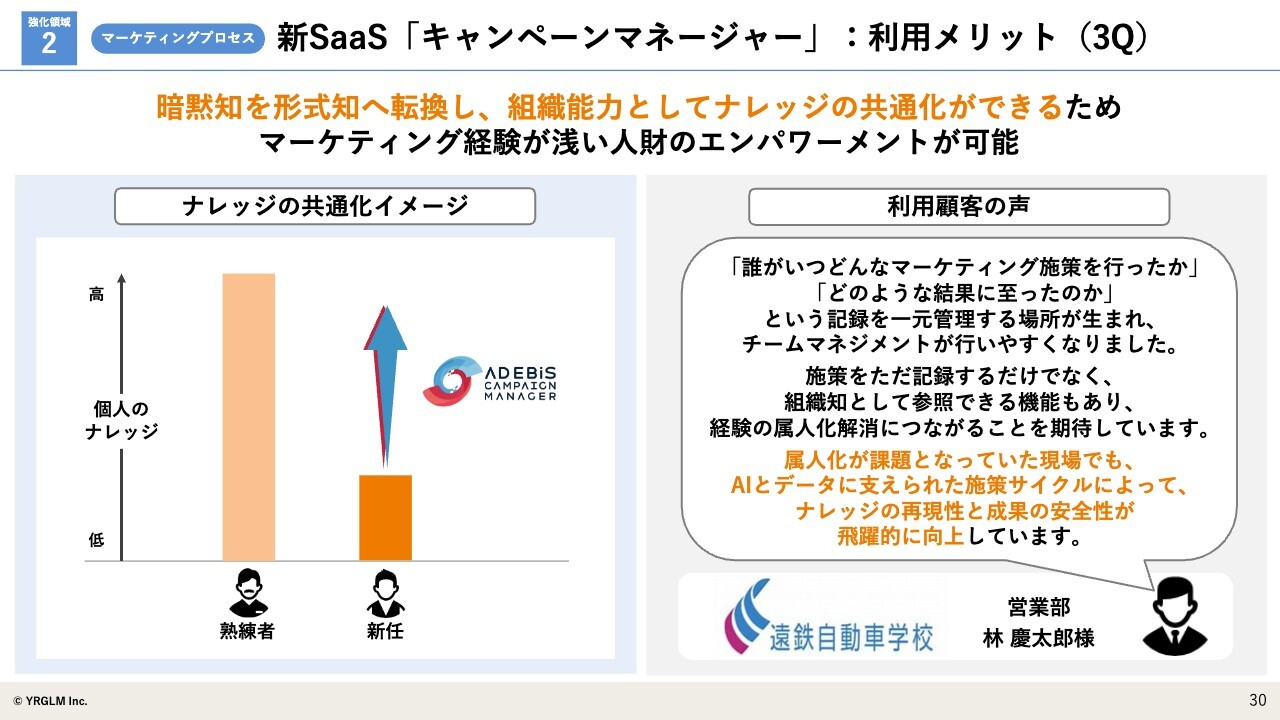 強化領域
2

マーケティングプロセス

新SaaS「キャンペーンマネージャー」：利用メリット（3Q）

暗黙知を形式知へ転換し、組織能力としてナレッジの共通化ができるため
マーケティング経験が浅い人財のエンパワーメントが可能

ナレッジの共通化イメージ

高

個人の
ナレッジ

低

ADEBiS CAMPAIGN MANAGER

熟練者

新任

利用顧客の声

「誰がいつどんなマーケティング施策を行ったか」
「どのような結果に至ったのか」
という記録を一元管理する場所が生まれ、
チームマネジメントが行いやすくなりました。

施策をただ記録するだけでなく、
組織知として参照できる機能もあり、
経験の属人化解消につながることを期待しています。

属人化が課題となっていた現場でも、
AIとデータに支えられた施策サイクルによって、
ナレッジの再現性と成果の安全性が
飛躍的に向上しています。

遠鉄自動車学校

営業部
林 慶太郎様

© YRGLM Inc.

30